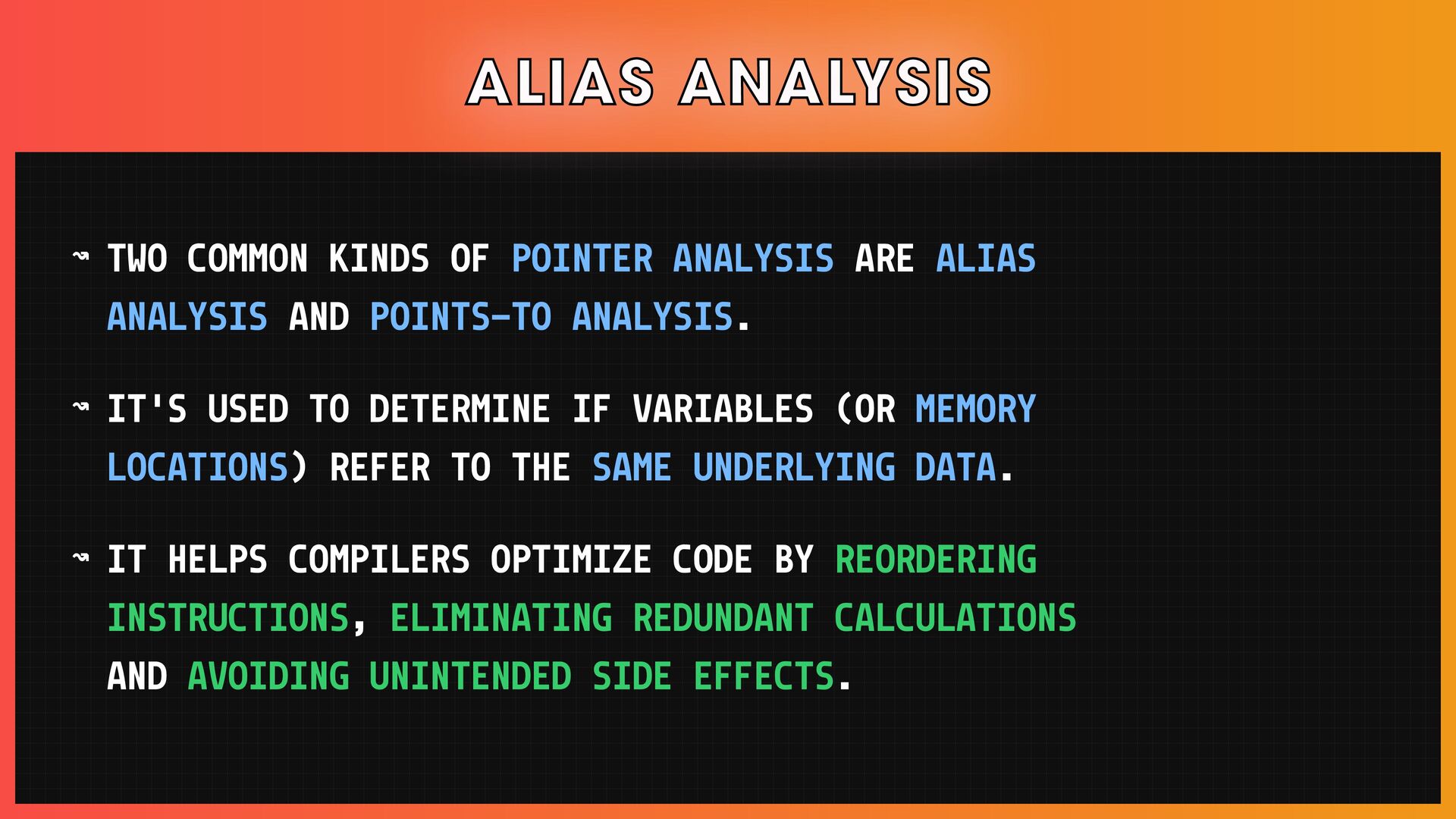 ALIAS ANALYSIS

↝ TWO COMMON KINDS OF POINTER ANALYSIS ARE ALIAS ANALYSIS AND POINTS-TO ANALYSIS.

↝ IT'S USED TO DETERMINE IF VARIABLES (OR MEMORY LOCATIONS) REFER TO THE SAME UNDERLYING DATA.

↝ IT HELPS COMPILERS OPTIMIZE CODE BY REORDERING INSTRUCTIONS, ELIMINATING REDUNDANT CALCULATIONS AND AVOIDING UNINTENDED SIDE EFFECTS.